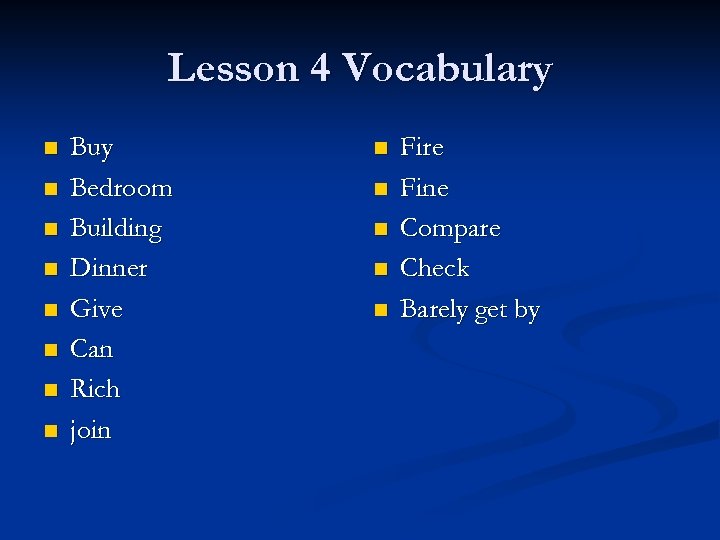 Lesson 4 Vocabulary

- Buy
- Bedroom
- Building
- Dinner
- Give
- Can
- Rich
- join

- Fire
- Fine
- Compare
- Check
- Barely get by